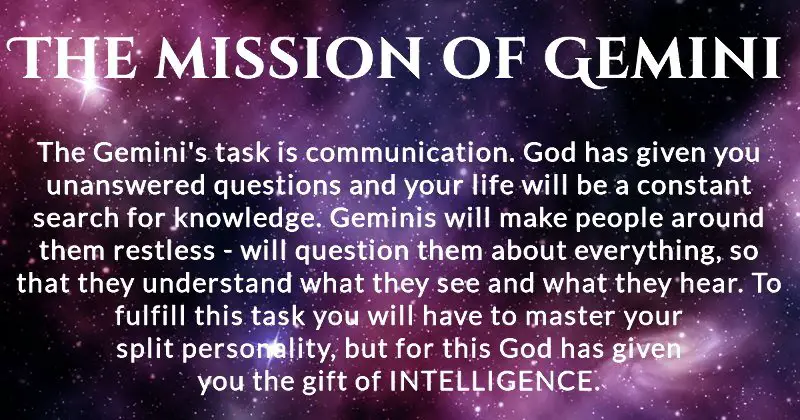 THE MISSION OF GEMINI

The Gemini's task is communication. God has given you unanswered questions and your life will be a constant search for knowledge. Geminis will make people around them restless - will question them about everything, so that they understand what they see and what they hear. To fulfill this task you will have to master your split personality, but for this God has given you the gift of INTELLIGENCE.